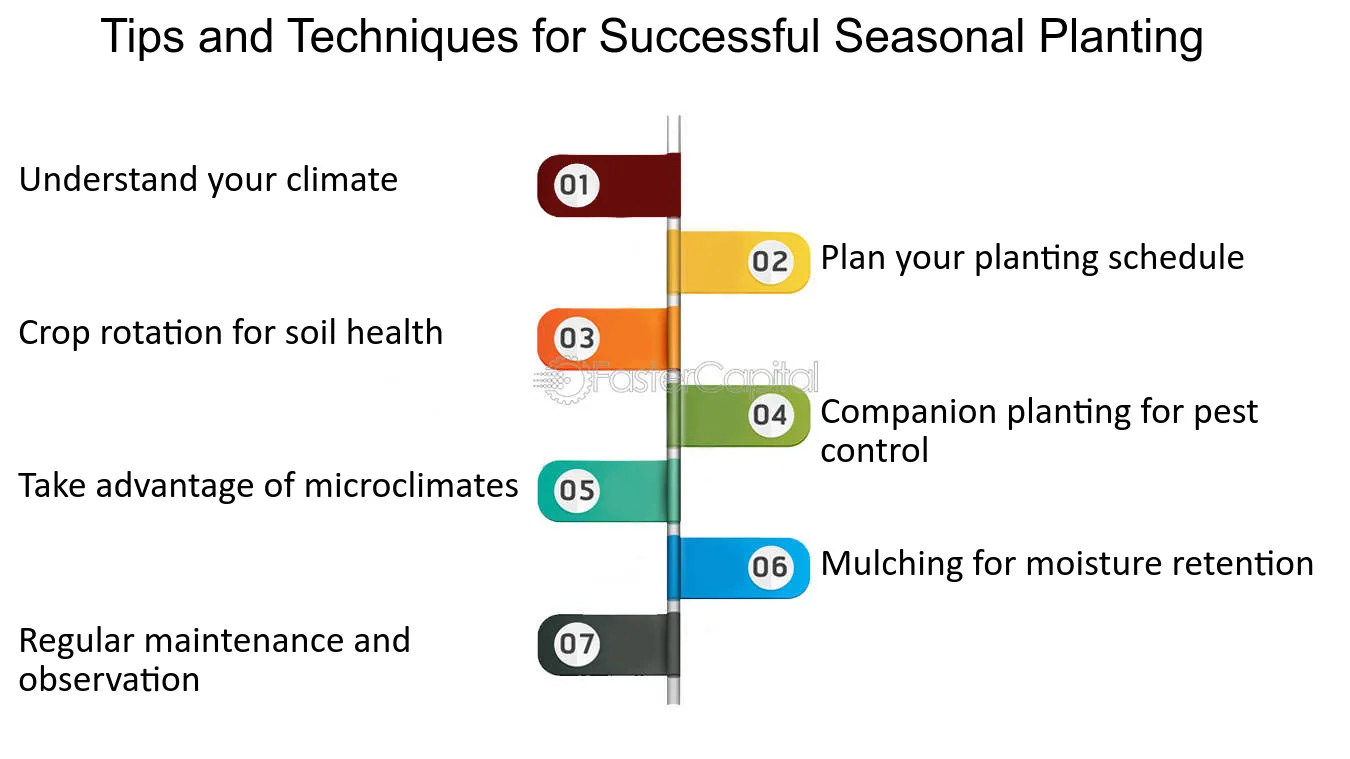 Tips and Techniques for Successful Seasonal Planting

01
Understand your climate

02
Plan your planting schedule

03
Crop rotation for soil health

FasterCapital

04
Companion planting for pest control

05
Take advantage of microclimates

06
Mulching for moisture retention

07
Regular maintenance and observation